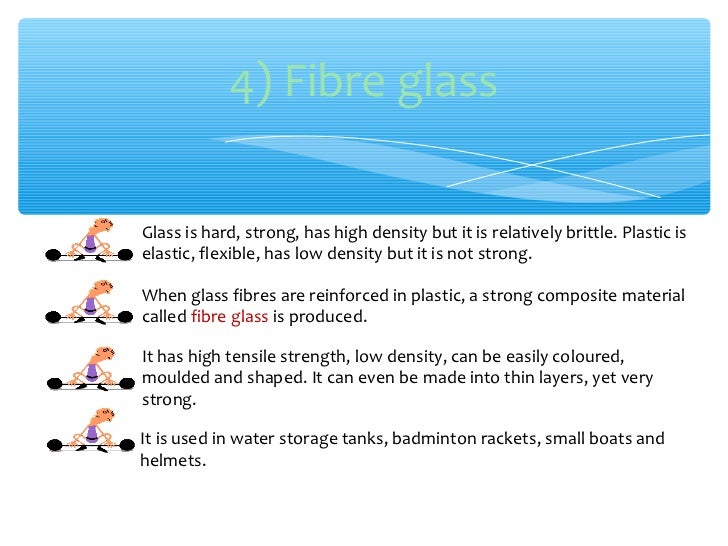 4) Fibre glass

Glass is hard, strong, has high density but it is relatively brittle. Plastic is elastic, flexible, has low density but it is not strong.

When glass fibres are reinforced in plastic, a strong composite material called fibre glass is produced.

It has high tensile strength, low density, can be easily coloured, moulded and shaped. It can even be made into thin layers, yet very strong.

It is used in water storage tanks, badminton rackets, small boats and helmets.